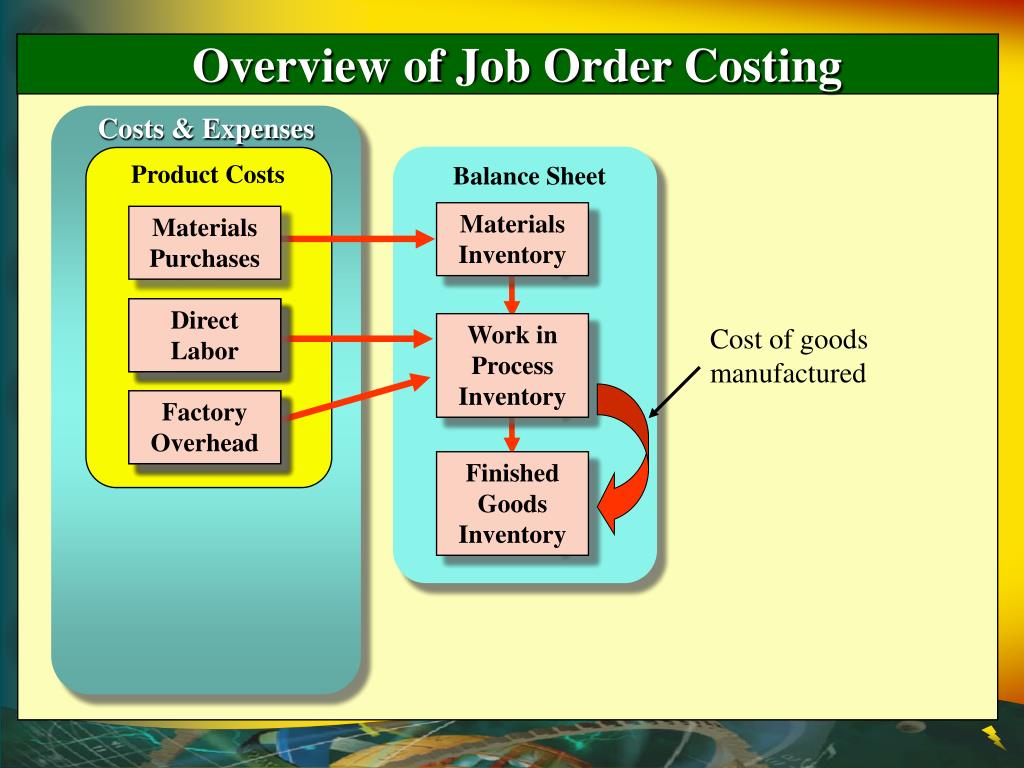 Overview of Job Order Costing

Costs & Expenses

Product Costs

Materials Purchases

Direct Labor

Factory Overhead

Balance Sheet

Materials Inventory

Work in Process Inventory

Finished Goods Inventory

Cost of goods manufactured